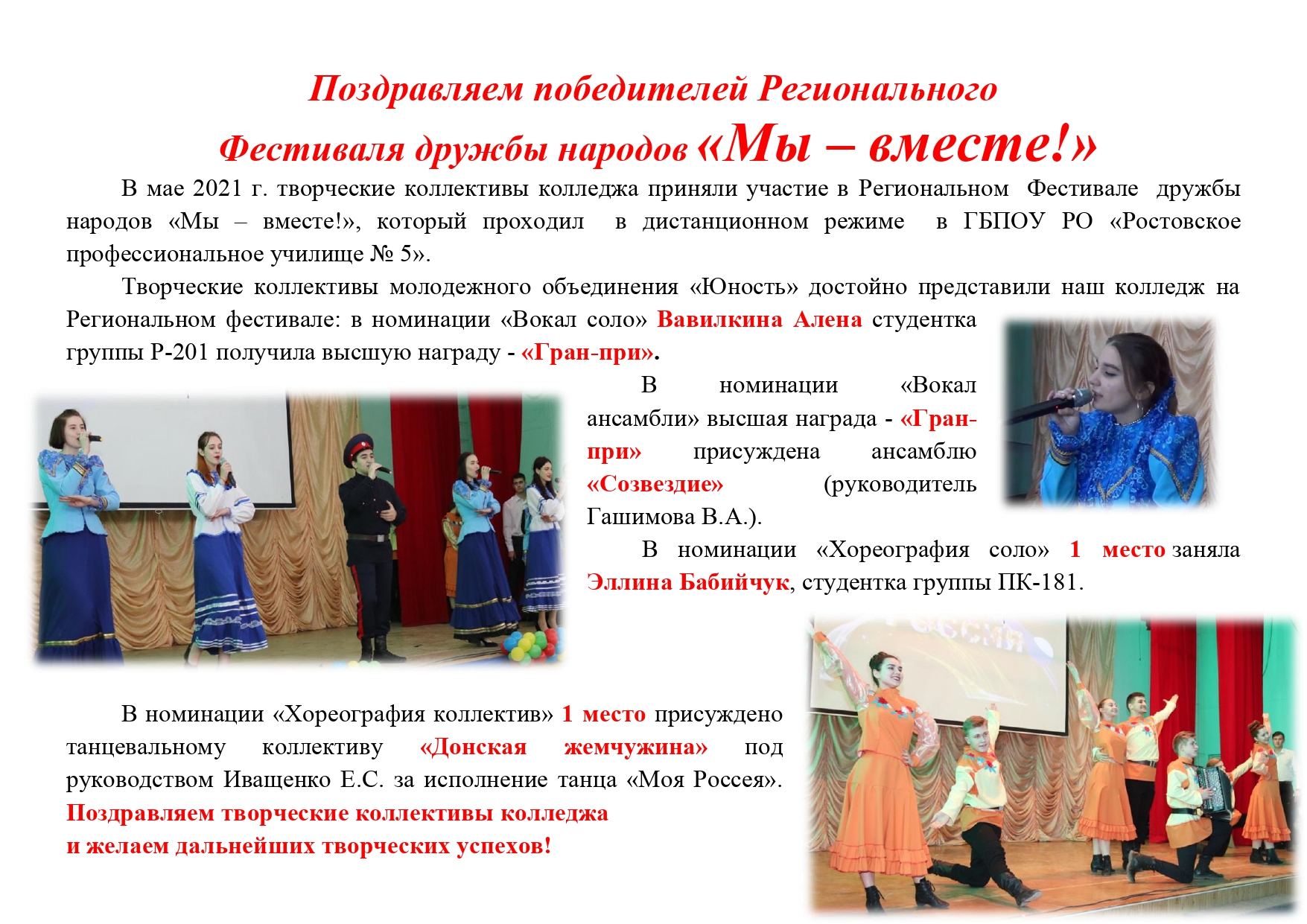 Поздравляем победителей Регионального Фестиваля дружбы народов «Мы – вместе!»

В мае 2021 г. творческие коллективы колледжа приняли участие в Региональном Фестивале дружбы народов «Мы – вместе!», который проходил в дистанционном режиме в ГБПОУ РО «Ростовское профессиональное училище № 5».

Творческие коллективы молодежного объединения «Юность» достойно представили наш колледж на Региональном фестивале: в номинации «Вокал соло» Вавилкина Алена студентка группы Р-201 получила высшую награду - «Гран-при».

В номинации «Вокал ансамбли» высшая награда - «Гран-при» присуждена ансамблю «Созвездие» (руководитель Гашимова В.А.).

В номинации «Хореография соло» 1 место заняла Эллина Бабийчук, студентка группы ПК-181.

В номинации «Хореография коллектив» 1 место присуждено танцевальному коллективу «Донская жемчужина» под руководством Иващенко Е.С. за исполнение танца «Моя Россея».
Поздравляем творческие коллективы колледжа
и желаем дальнейших творческих успехов!